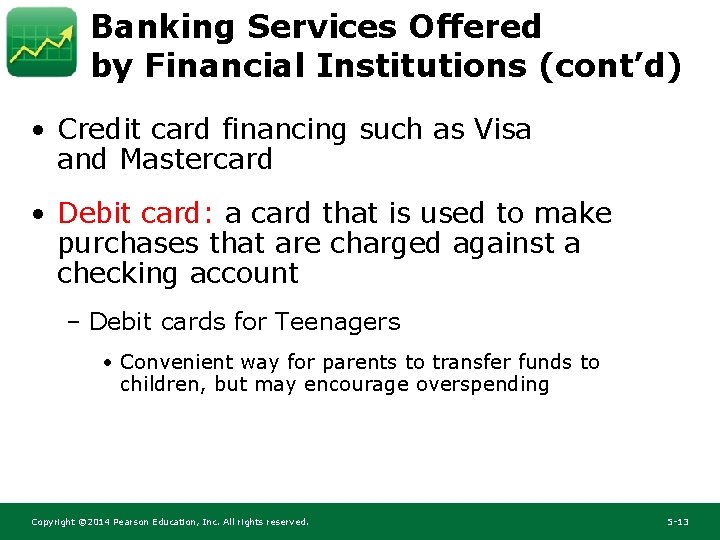 Banking Services Offered by Financial Institutions (cont'd)

• Credit card financing such as Visa and Mastercard

• Debit card: a card that is used to make purchases that are charged against a checking account

– Debit cards for Teenagers

• Convenient way for parents to transfer funds to children, but may encourage overspending

Copyright ©2014 Pearson Education, Inc. All rights reserved.

5-13